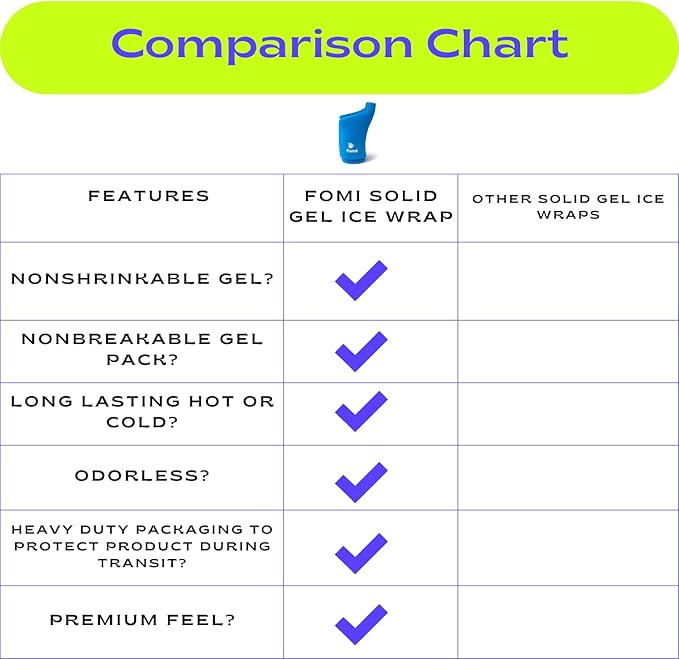 Comparison Chart

fomi

| FEATURES | FOMI SOLID GEL ICE WRAP | OTHER SOLID GEL ICE WRAPS |
|---|---|---|
| NONSHRINKABLE GEL? | ✓ | |
| NONBREAKABLE GEL PACK? | ✓ | |
| LONG LASTING HOT OR COLD? | ✓ | |
| ODORLESS? | ✓ | |
| HEAVY DUTY PACKAGING TO PROTECT PRODUCT DURING TRANSIT? | ✓ | |
| PREMIUM FEEL? | ✓ | |